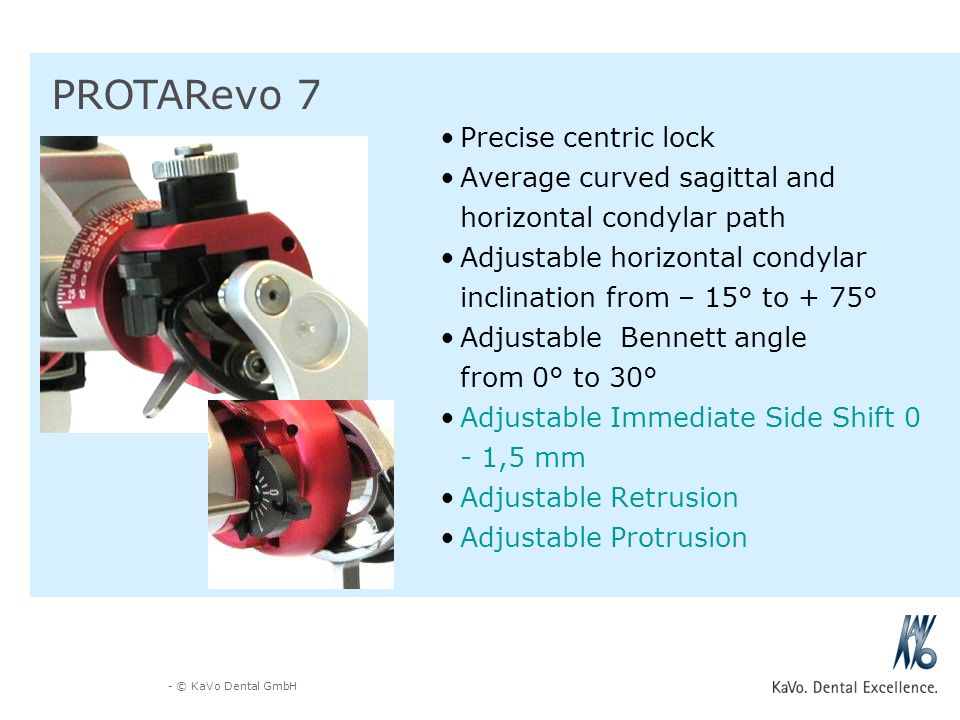 PROTARevo 7

• Precise centric lock
• Average curved sagittal and horizontal condylar path
• Adjustable horizontal condylar inclination from – 15° to + 75°
• Adjustable Bennett angle from 0° to 30°
• Adjustable Immediate Side Shift 0 - 1,5 mm
• Adjustable Retrusion
• Adjustable Protrusion

- © KaVo Dental GmbH

KaVo

KaVo. Dental Excellence.